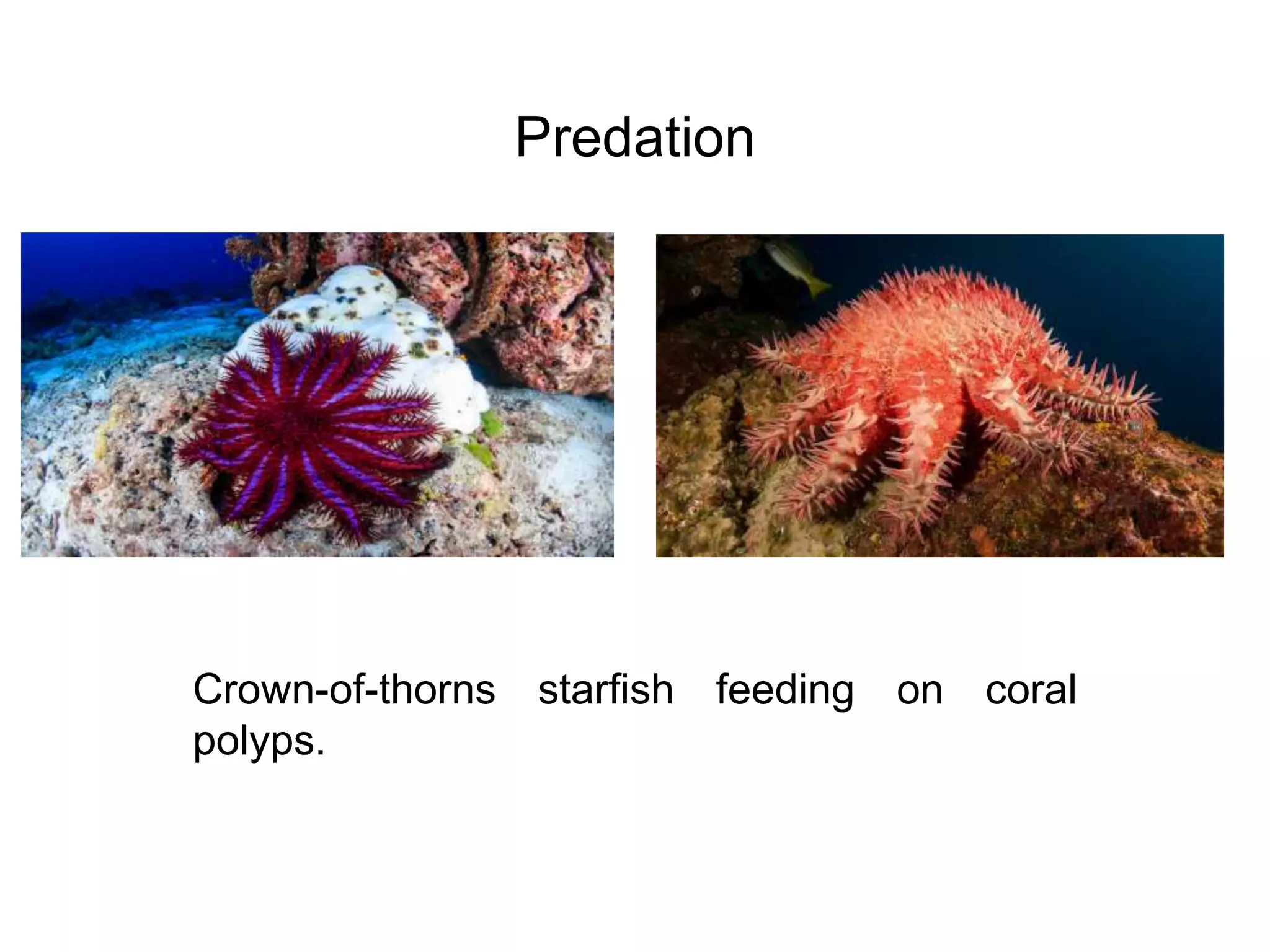 Predation

Crown-of-thorns starfish feeding on coral polyps.